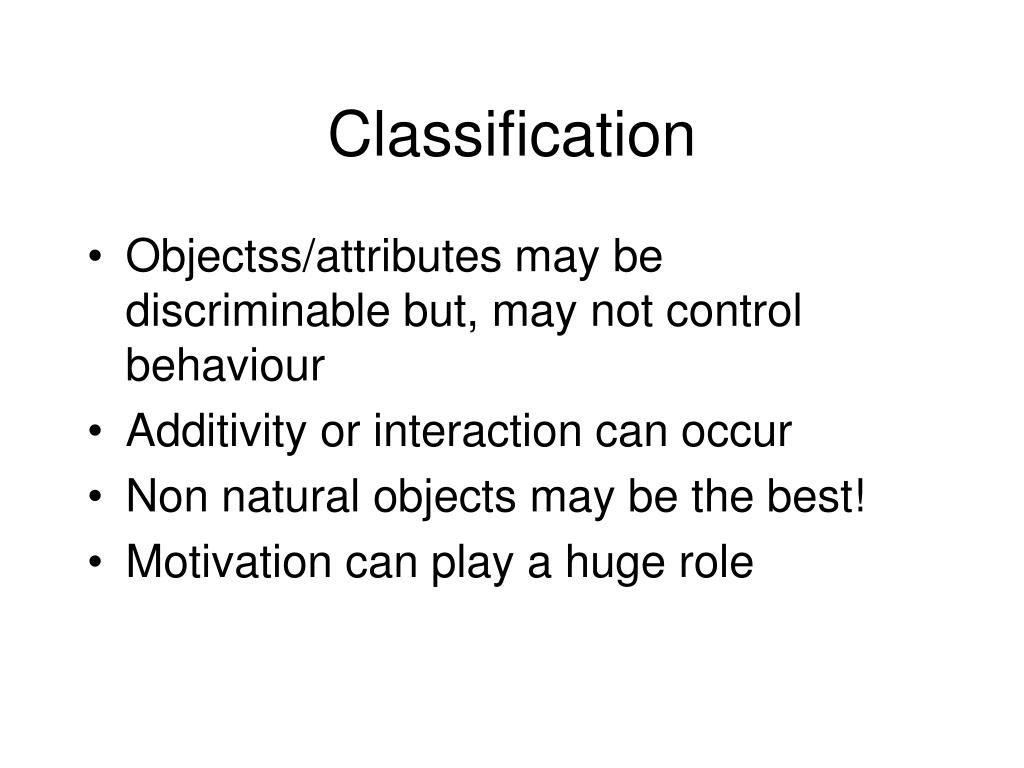 Classification

• Objectss/attributes may be discriminable but, may not control behaviour
• Additivity or interaction can occur
• Non natural objects may be the best!
• Motivation can play a huge role